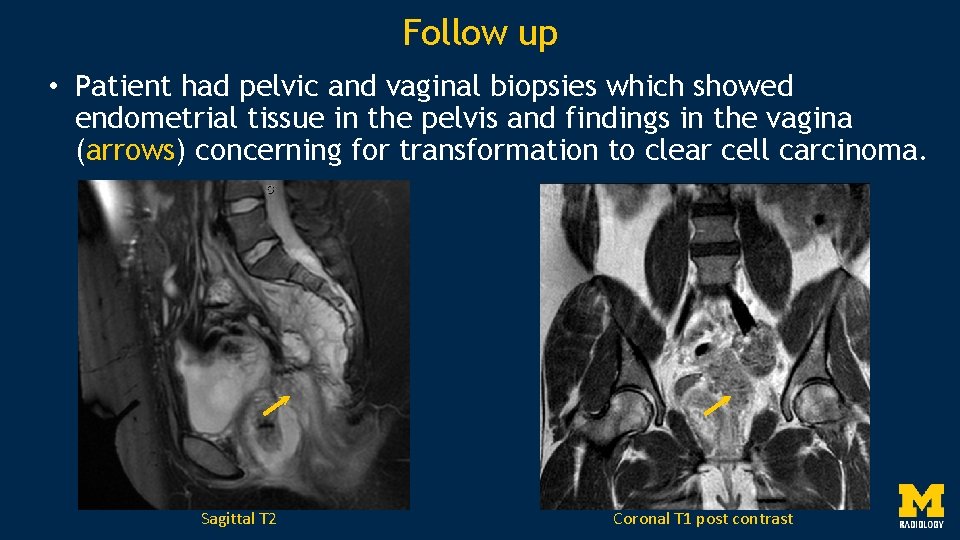 Follow up

• Patient had pelvic and vaginal biopsies which showed endometrial tissue in the pelvis and findings in the vagina (arrows) concerning for transformation to clear cell carcinoma.

Sagittal T2

Coronal T1 post contrast

M
RADIOLOGY